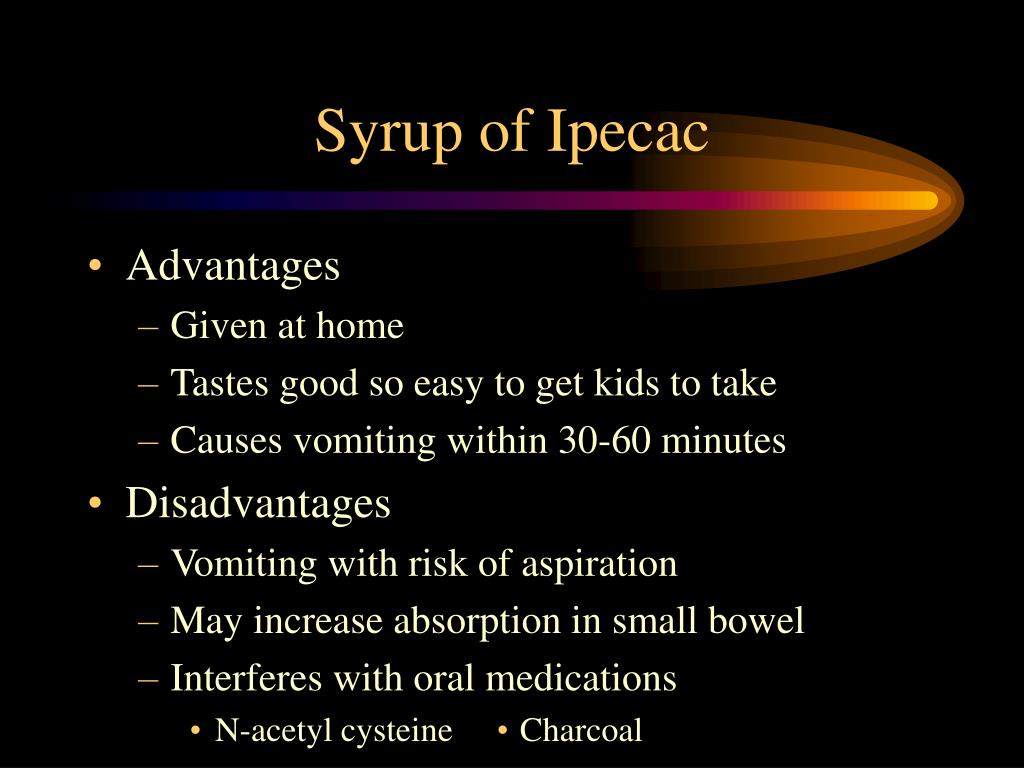 Syrup of Ipecac

• Advantages
– Given at home
– Tastes good so easy to get kids to take
– Causes vomiting within 30-60 minutes
• Disadvantages
– Vomiting with risk of aspiration
– May increase absorption in small bowel
– Interferes with oral medications
• N-acetyl cysteine • Charcoal